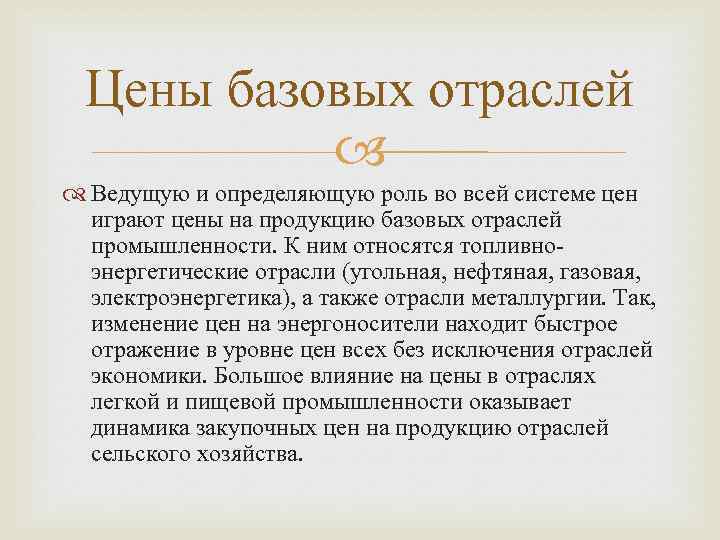 Цены базовых отраслей

Ведущую и определяющую роль во всей системе цен играют цены на продукцию базовых отраслей промышленности. К ним относятся топливно-энергетические отрасли (угольная, нефтяная, газовая, электроэнергетика), а также отрасли металлургии. Так, изменение цен на энергоносители находит быстрое отражение в уровне цен всех без исключения отраслей экономики. Большое влияние на цены в отраслях легкой и пищевой промышленности оказывает динамика закупочных цен на продукцию отраслей сельского хозяйства.